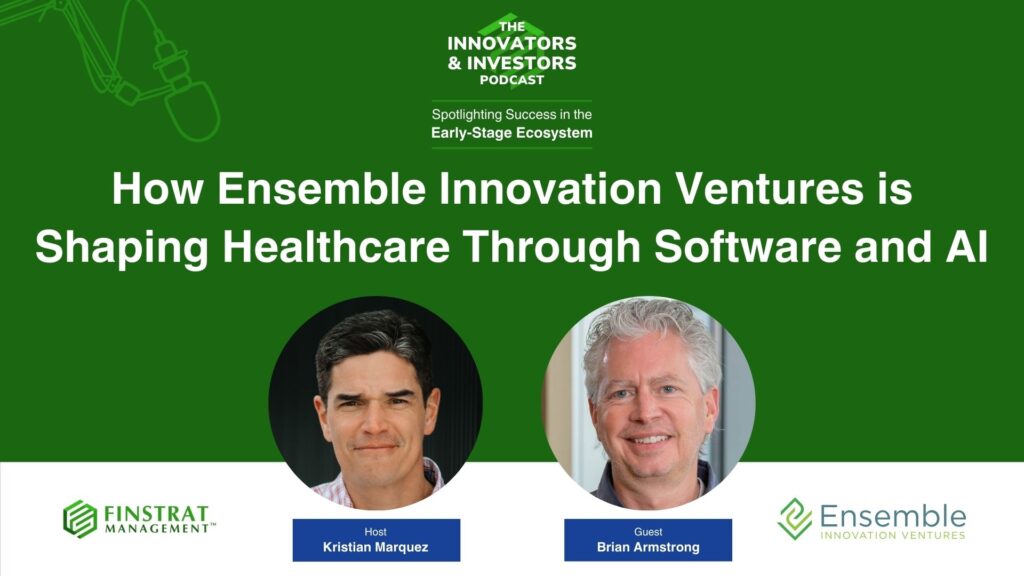 THE
INNOVATORS
& INVESTORS
PODCAST

Spotlighting Success in the
Early-Stage Ecosystem

How Ensemble Innovation Ventures is Shaping Healthcare Through Software and AI

FINSTRAT
MANAGEMENT™

Host
Kristian Marquez

Guest
Brian Armstrong

Ensemble
INNOVATION VENTURES